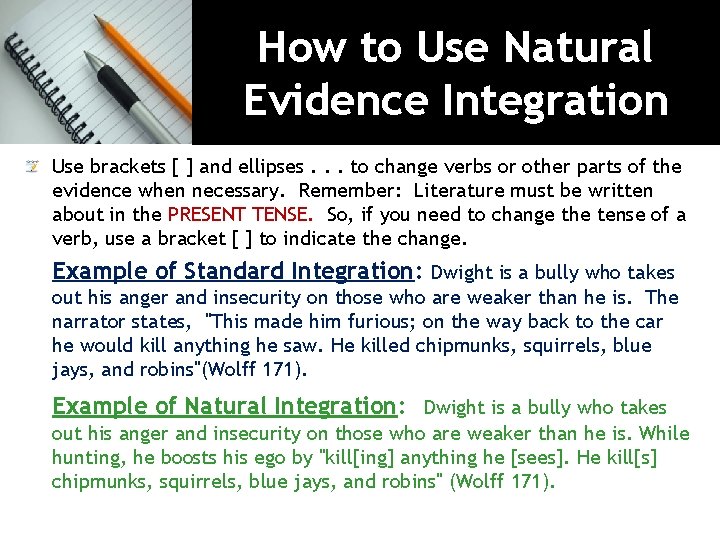 How to Use Natural Evidence Integration

Use brackets [ ] and ellipses . . . to change verbs or other parts of the evidence when necessary. Remember: Literature must be written about in the PRESENT TENSE. So, if you need to change the tense of a verb, use a bracket [ ] to indicate the change.

Example of Standard Integration: Dwight is a bully who takes out his anger and insecurity on those who are weaker than he is. The narrator states, "This made him furious; on the way back to the car he would kill anything he saw. He killed chipmunks, squirrels, blue jays, and robins"(Wolff 171).

Example of Natural Integration: Dwight is a bully who takes out his anger and insecurity on those who are weaker than he is. While hunting, he boosts his ego by "kill[ing] anything he [sees]. He kill[s] chipmunks, squirrels, blue jays, and robins" (Wolff 171).